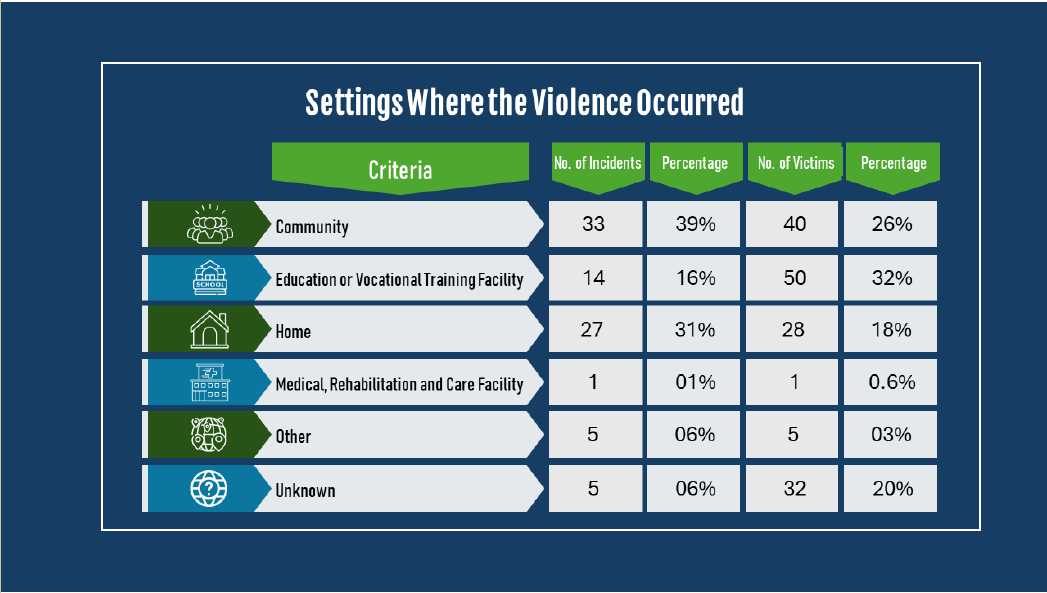 Settings Where the Violence Occurred

| Criteria | No. of Incidents | Percentage | No. of Victims | Percentage |
|---|---|---|---|---|
| Community | 33 | 39% | 40 | 26% |
| Education or Vocational Training Facility | 14 | 16% | 50 | 32% |
| Home | 27 | 31% | 28 | 18% |
| Medical, Rehabilitation and Care Facility | 1 | 01% | 1 | 0.6% |
| Other | 5 | 06% | 5 | 03% |
| Unknown | 5 | 06% | 32 | 20% |

SCHOOL